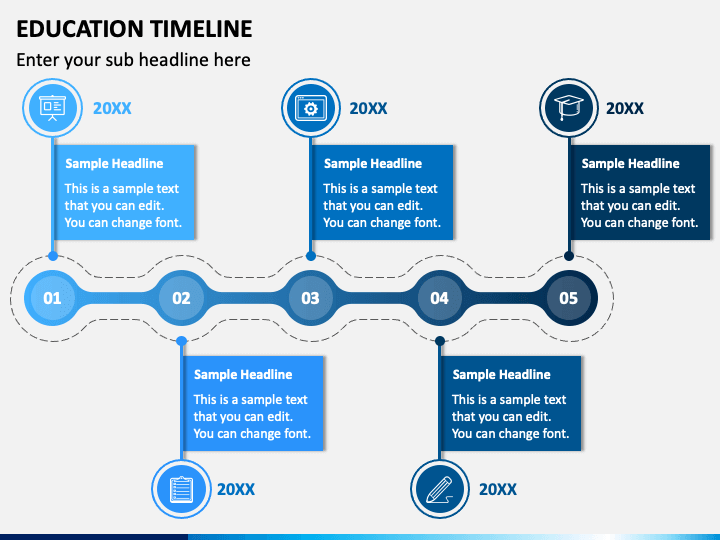 EDUCATION TIMELINE

Enter your sub headline here

20XX

Sample Headline

This is a sample text that you can edit. You can change font.

20XX

Sample Headline

This is a sample text that you can edit. You can change font.

20XX

Sample Headline

This is a sample text that you can edit. You can change font.

01 02 03 04 05

Sample Headline

This is a sample text that you can edit. You can change font.

20XX

Sample Headline

This is a sample text that you can edit. You can change font.

20XX